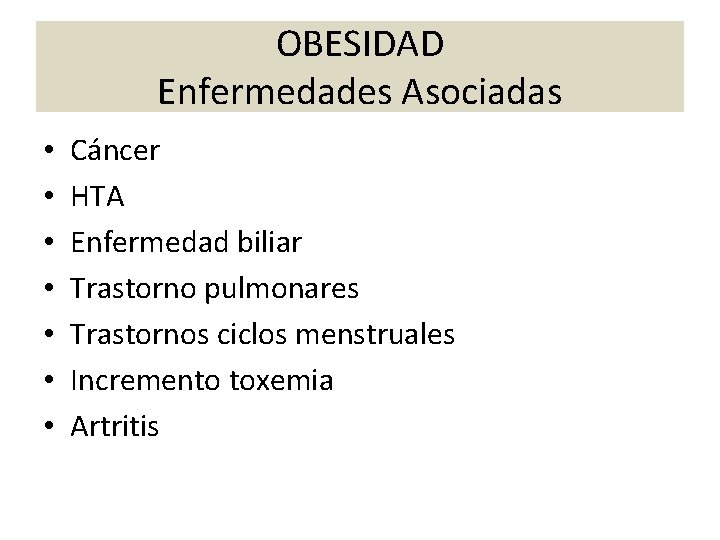 OBESIDAD
Enfermedades Asociadas

• Cáncer
• HTA
• Enfermedad biliar
• Trastorno pulmonares
• Trastornos ciclos menstruales
• Incremento toxemia
• Artritis